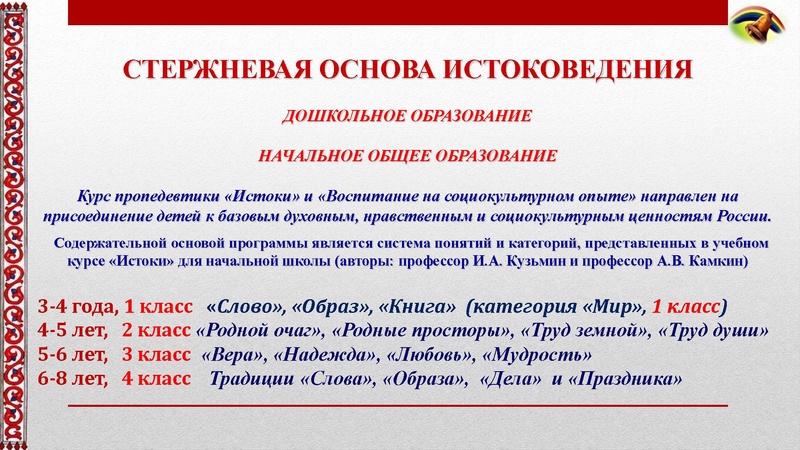 СТЕРЖНЕВАЯ ОСНОВА ИСТОКОВЕДЕНИЯ

ДОШКОЛЬНОЕ ОБРАЗОВАНИЕ

НАЧАЛЬНОЕ ОБЩЕЕ ОБРАЗОВАНИЕ

Курс пропедевтики «Истоки» и «Воспитание на социокультурном опыте» направлен на присоединение детей к базовым духовным, нравственным и социокультурным ценностям России.

Содержательной основой программы является система понятий и категорий, представленных в учебном курсе «Истоки» для начальной школы (авторы: профессор И.А. Кузьмин и профессор А.В. Камкин)

3-4 года, 1 класс «Слово», «Образ», «Книга» (категория «Мир», 1 класс)
4-5 лет, 2 класс «Родной очаг», «Родные просторы», «Труд земной», «Труд души»
5-6 лет, 3 класс «Вера», «Надежда», «Любовь», «Мудрость»
6-8 лет, 4 класс Традиции «Слова», «Образа», «Дела» и «Праздника»